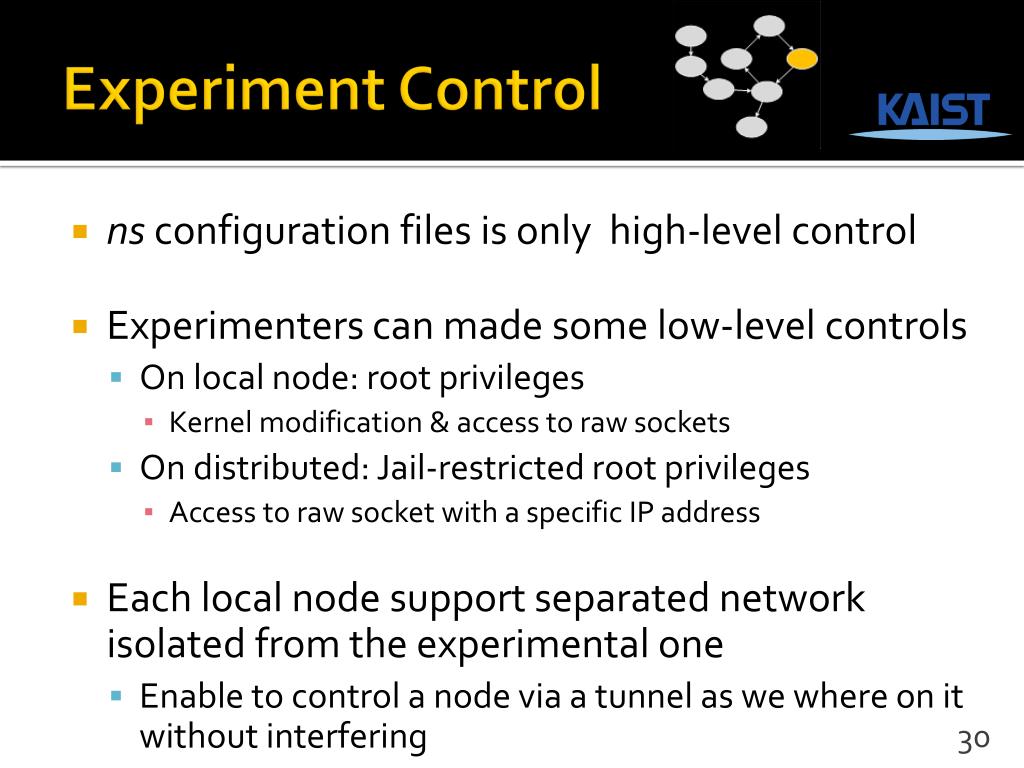 Experiment Control

KAIST

ns configuration files is only  high-level control

Experimenters can made some low-level controls

On local node: root privileges

Kernel modification & access to raw sockets

On distributed: Jail-restricted root privileges

Access to raw socket with a specific IP address

Each local node support separated network isolated from the experimental one

Enable to control a node via a tunnel as we where on it without interfering

30